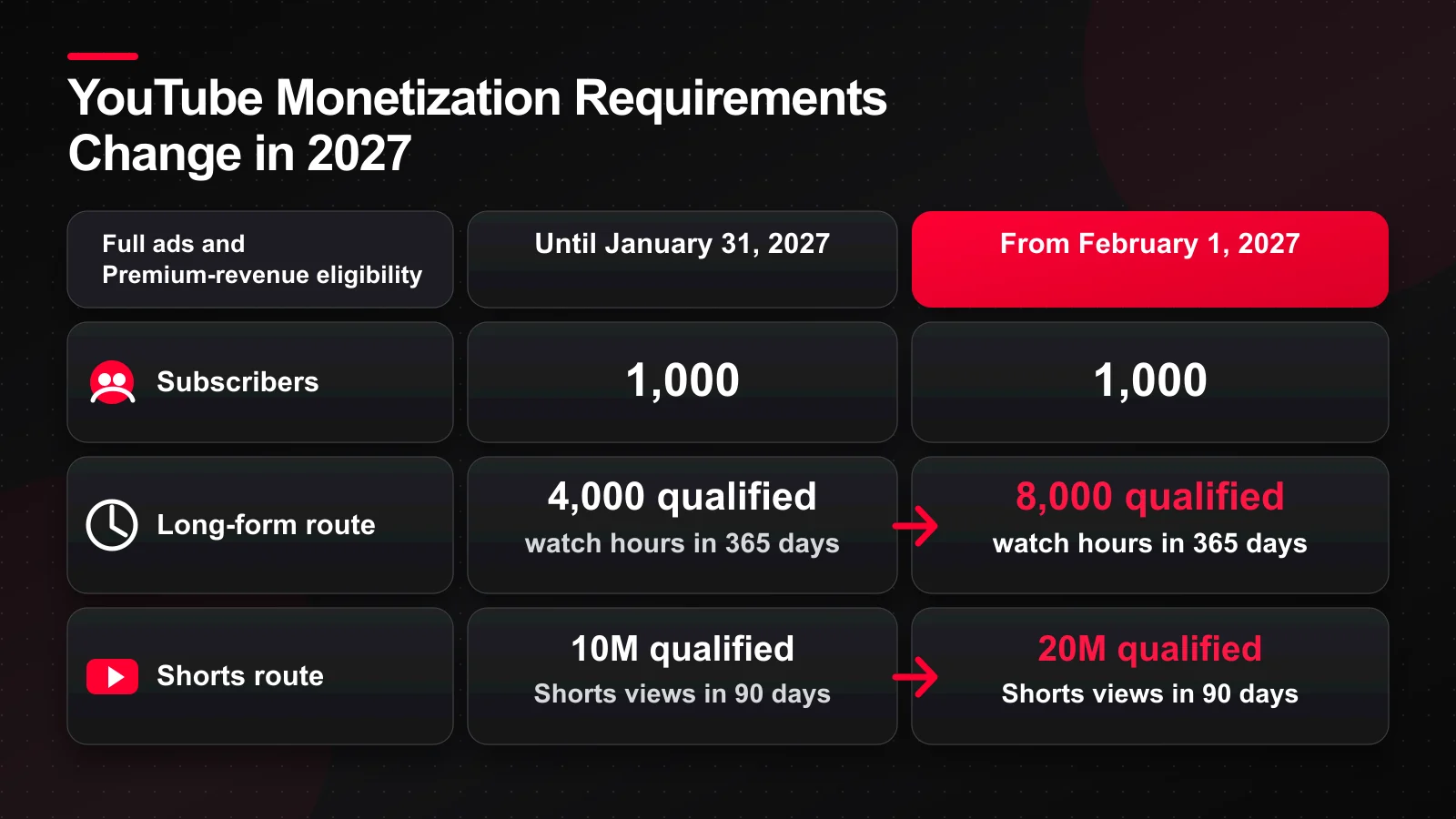 YouTube Monetization Requirements Change in 2027

| Full ads and Premium-revenue eligibility | Until January 31, 2027 | From February 1, 2027 |
|---|---|---|
| Subscribers | 1,000 | 1,000 |
| Long-form route | 4,000 qualified watch hours in 365 days | 8,000 qualified watch hours in 365 days |
| Shorts route | 10M qualified Shorts views in 90 days | 20M qualified Shorts views in 90 days |